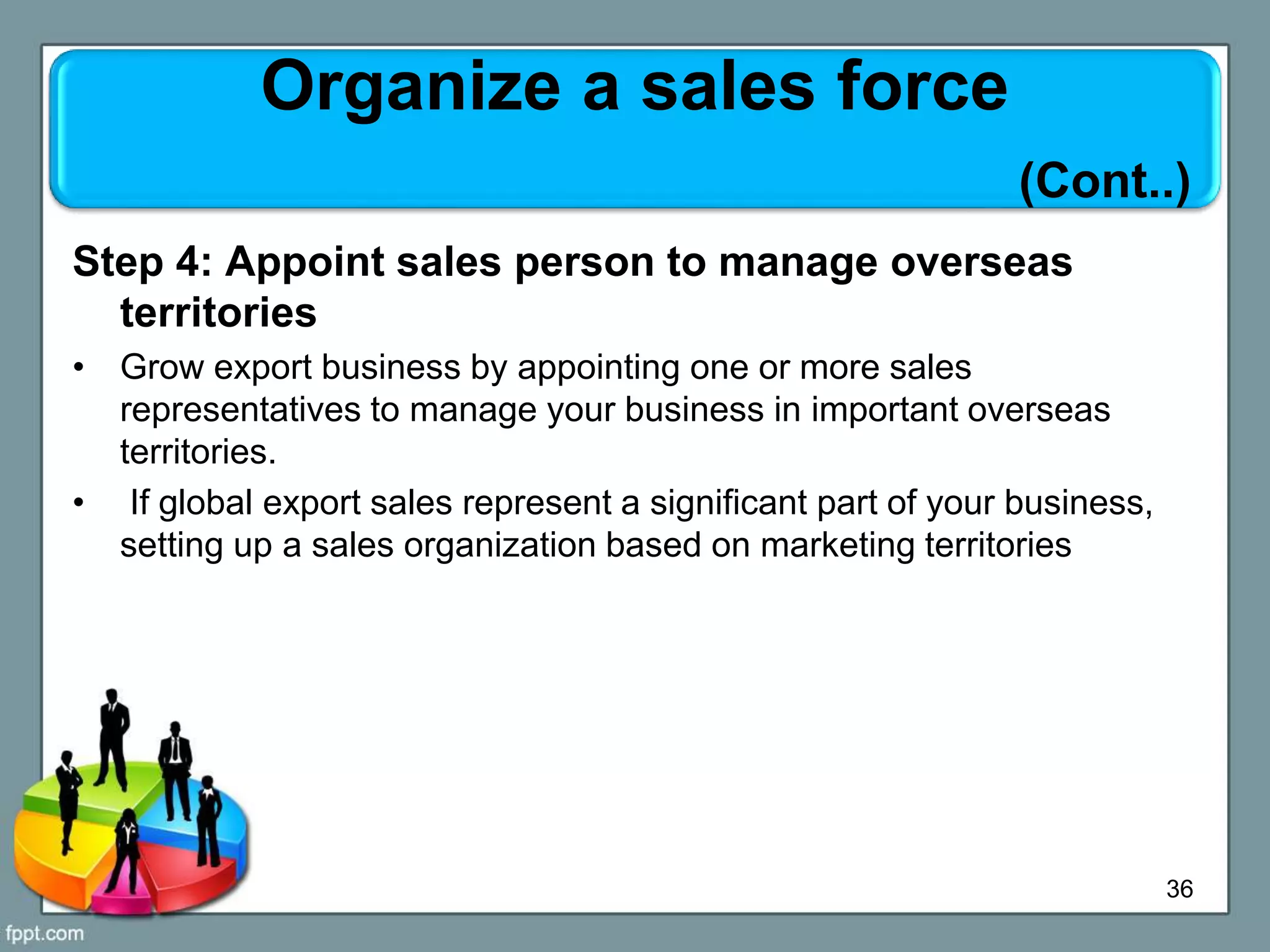 Organize a sales force

(Cont..)

Step 4: Appoint sales person to manage overseas territories

• Grow export business by appointing one or more sales representatives to manage your business in important overseas territories.

• If global export sales represent a significant part of your business, setting up a sales organization based on marketing territories

36

fppt.com